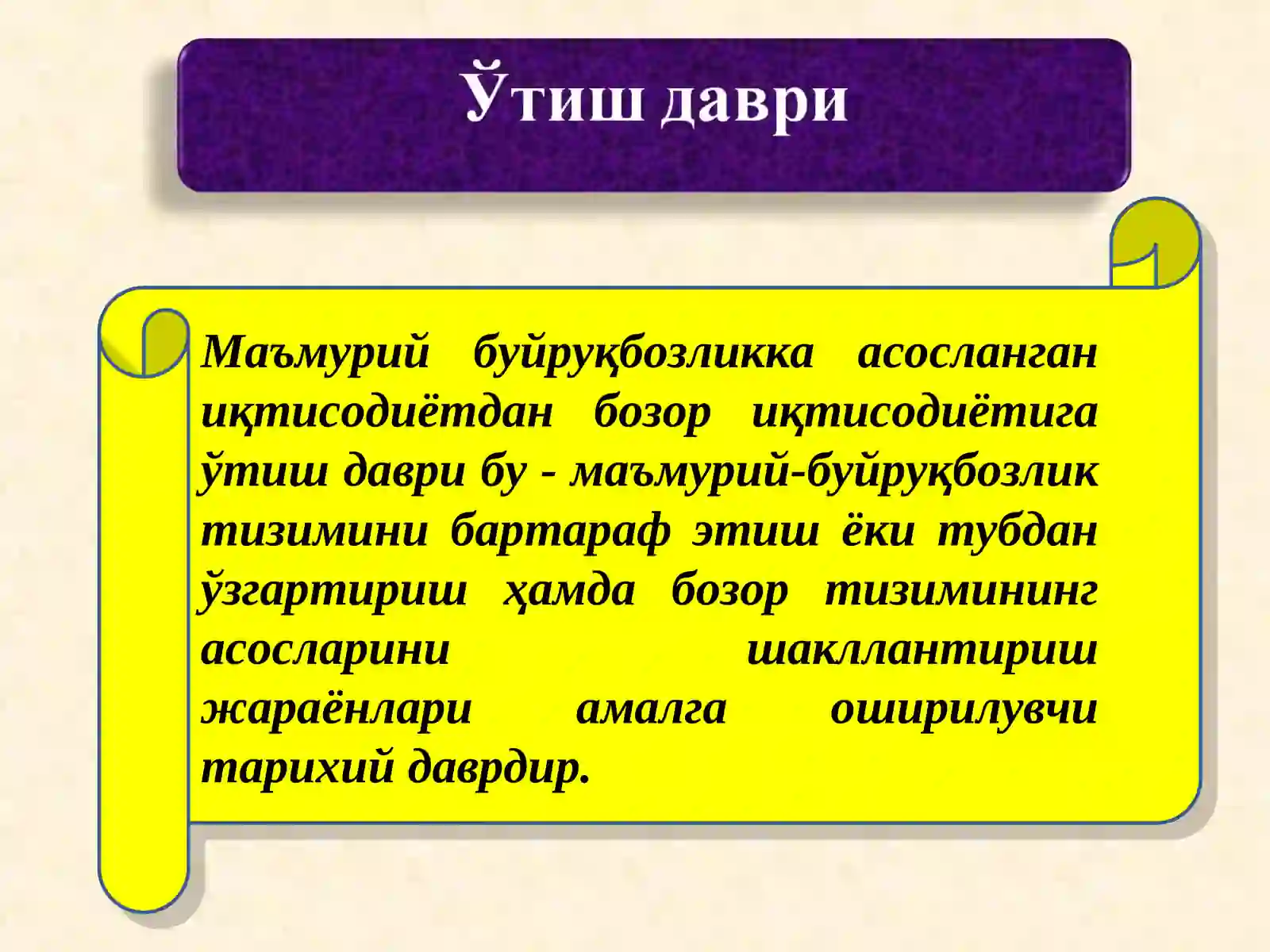 Ўтиш даври

Маъмурий буйруқбозликка асосланган иқтисодиётдан бозор иқтисодиётига ўтиш даври бу - маъмурий-буйруқбозлик тизимини бартараф этиш ёки тубдан ўзгартириш ҳамда бозор тизимининг асосларини шакллантириш жараёнлари амалга оширилувчи тарихий даврдир.